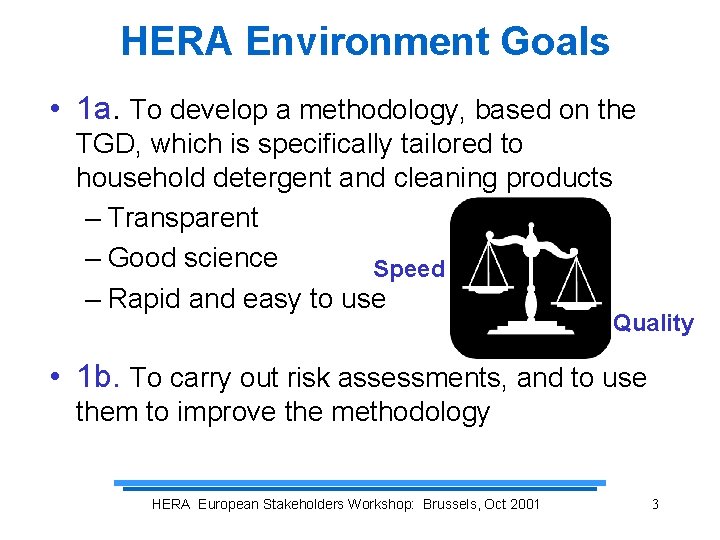 HERA Environment Goals

• 1a. To develop a methodology, based on the TGD, which is specifically tailored to household detergent and cleaning products
– Transparent
– Good science
– Rapid and easy to use

Speed

Quality

• 1b. To carry out risk assessments, and to use them to improve the methodology

HERA European Stakeholders Workshop: Brussels, Oct 2001

3